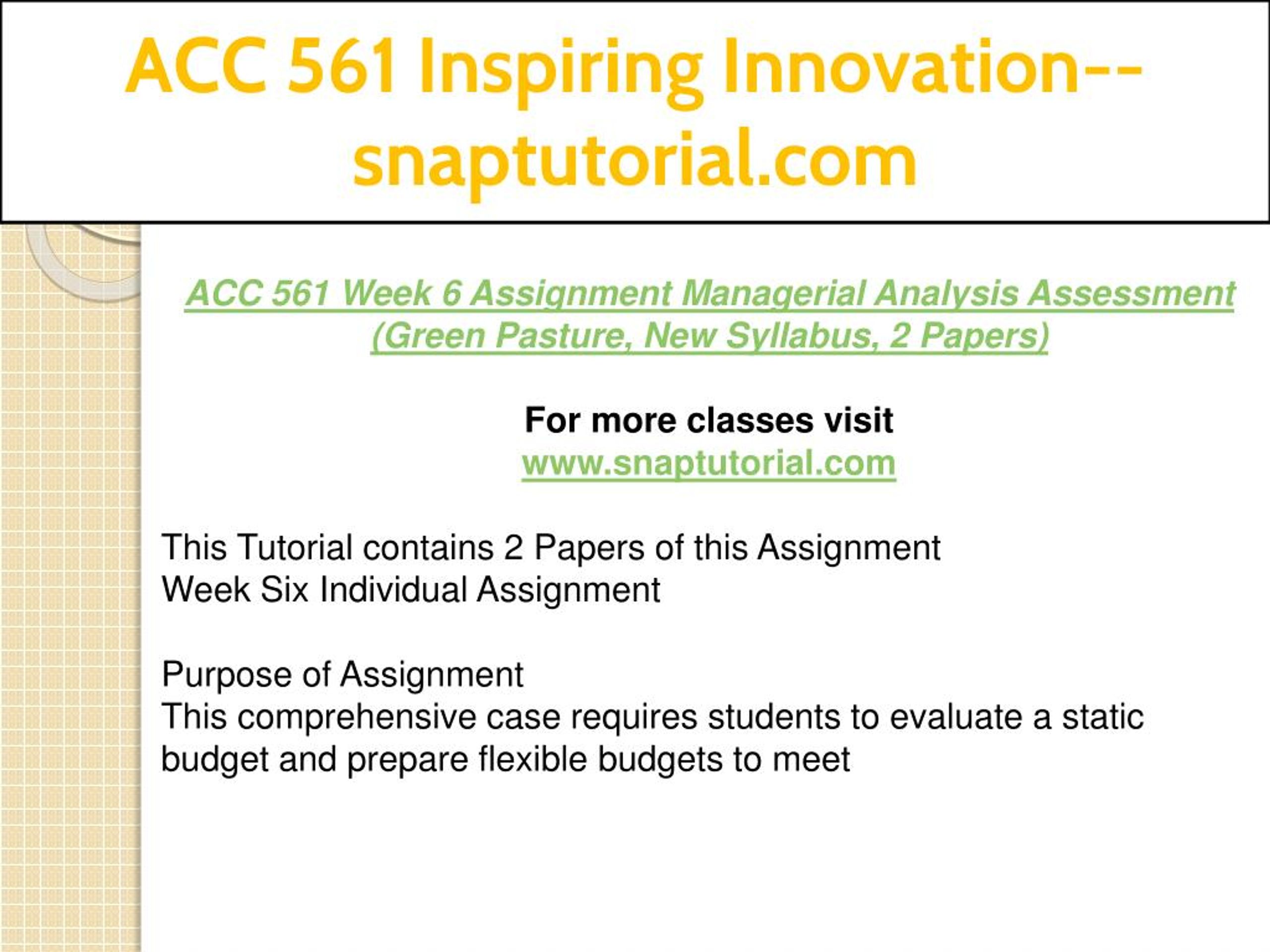 ACC 561 Inspiring Innovation--snaptutorial.com

ACC 561 Week 6 Assignment Managerial Analysis Assessment (Green Pasture, New Syllabus, 2 Papers)

For more classes visit
www.snaptutorial.com

This Tutorial contains 2 Papers of this Assignment
Week Six Individual Assignment

Purpose of Assignment
This comprehensive case requires students to evaluate a static budget and prepare flexible budgets to meet